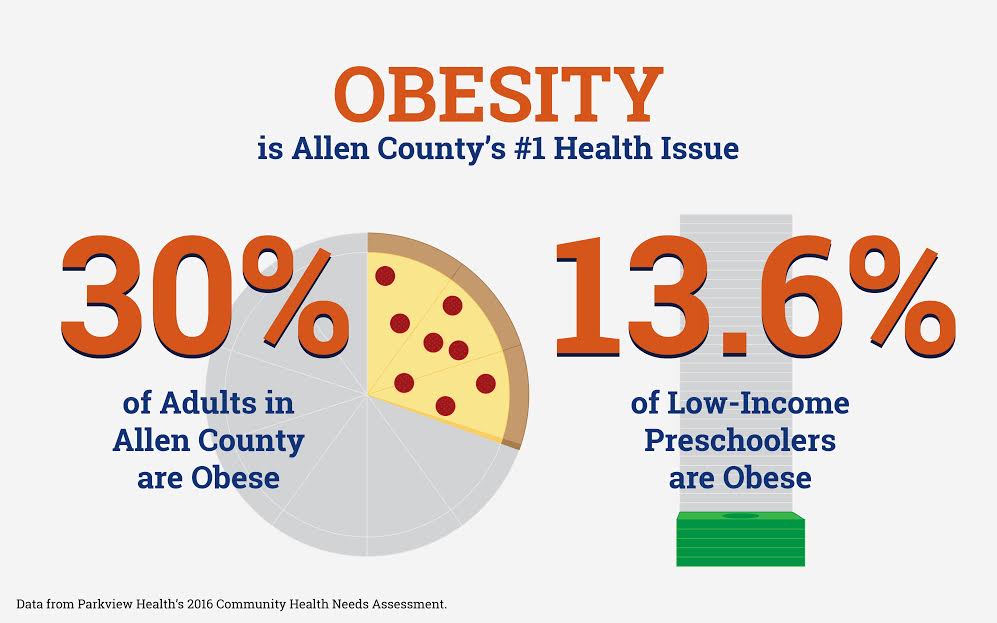 OBESITY
is Allen County's #1 Health Issue

30%
of Adults in Allen County are Obese

13.6%
of Low-Income Preschoolers are Obese

Data from Parkview Health's 2016 Community Health Needs Assessment.